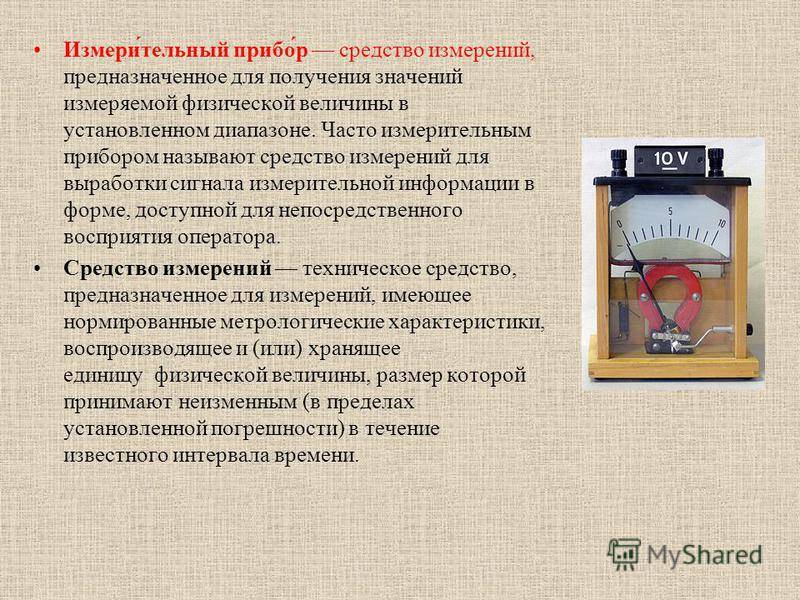 • Измери́тельный прибо́р — средство измерений, предназначенное для получения значений измеряемой физической величины в установленном диапазоне. Часто измерительным прибором называют средство измерений для выработки сигнала измерительной информации в форме, доступной для непосредственного восприятия оператора.

• Средство измерений — техническое средство, предназначенное для измерений, имеющее нормированные метрологические характеристики, воспроизводящее и (или) хранящее единицу физической величины, размер которой принимают неизменным (в пределах установленной погрешности) в течение известного интервала времени.

10 V

0 5 10

MyShared